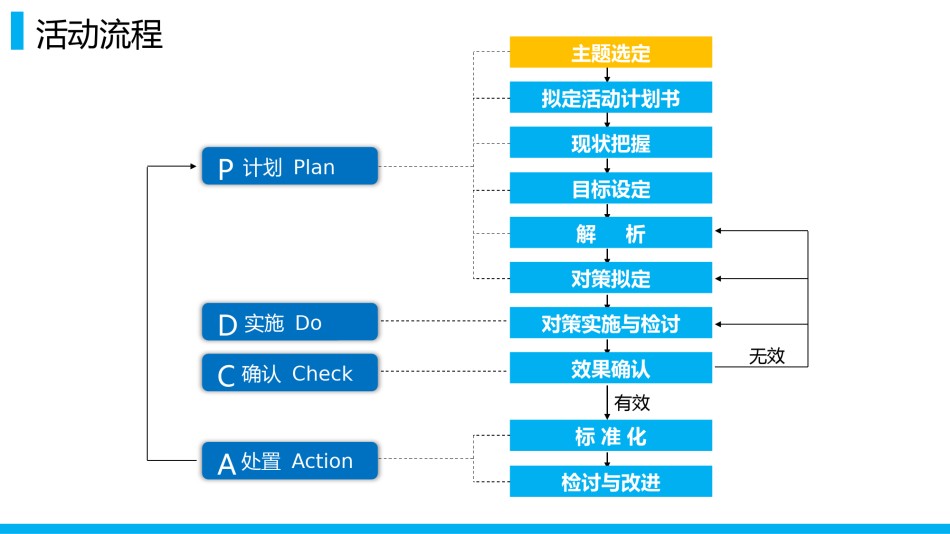 活动流程

P 计划 Plan

D 实施 Do

C 确认 Check

A 处置 Action

主题选定

拟定活动计划书

现状把握

目标设定

解 析

对策拟定

对策实施与检讨

效果确认

无效

有效

标 准 化

检讨与改进